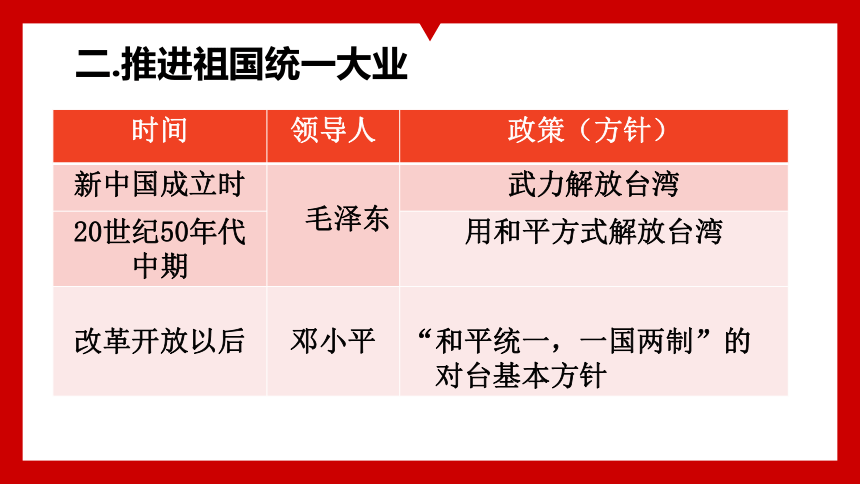 二.推进祖国统一大业

| 时间 | 领导人 | 政策（方针） |
|---|---|---|
| 新中国成立时 | 毛泽东 | 武力解放台湾 |
| 20世纪50年代中期 | 毛泽东 | 用和平方式解放台湾 |
| 改革开放以后 | 邓小平 | “和平统一，一国两制”的对台基本方针 |